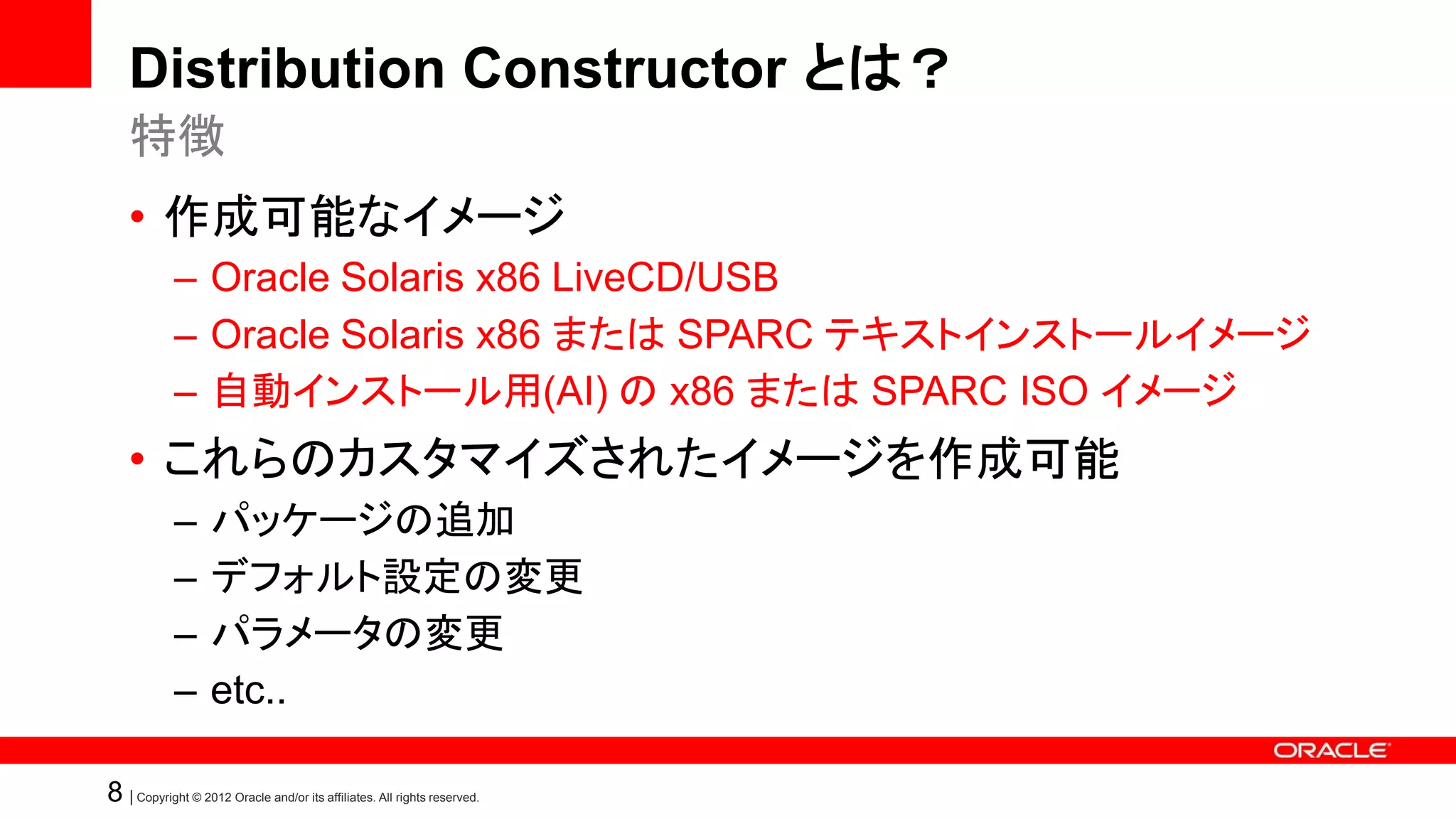 Distribution Constructor とは？
特徴

• 作成可能なイメージ
– Oracle Solaris x86 LiveCD/USB
– Oracle Solaris x86 または SPARC テキストインストールイメージ
– 自動インストール用(AI) の x86 または SPARC ISO イメージ

• これらのカスタマイズされたイメージを作成可能
– パッケージの追加
– デフォルト設定の変更
– パラメータの変更
– etc..

ORACLE

8 | Copyright © 2012 Oracle and/or its affiliates. All rights reserved.